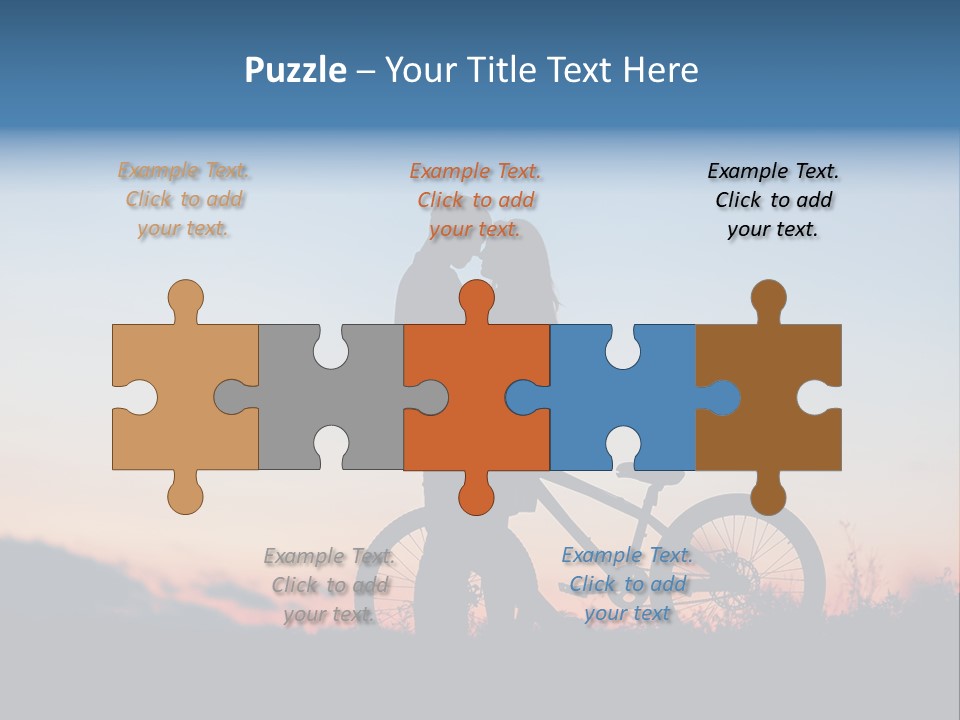 Puzzle – Your Title Text Here

Example Text. Click to add your text.

Example Text. Click to add your text.

Example Text. Click to add your text.

Example Text. Click to add your text.

Example Text. Click to add your text